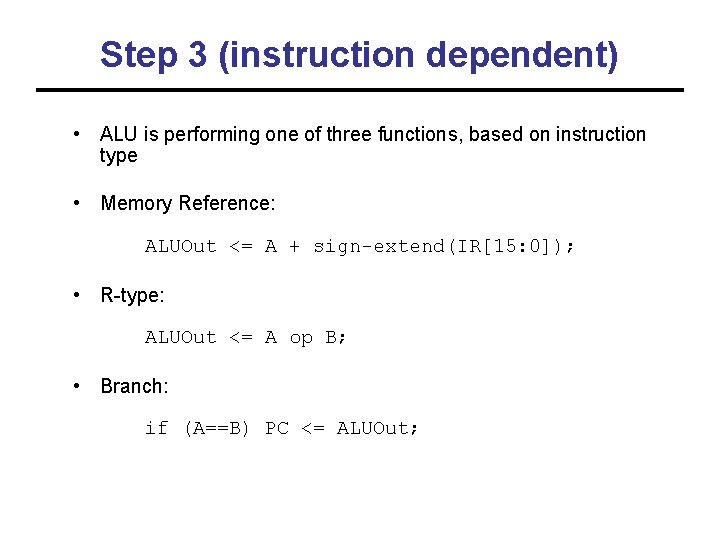 Step 3 (instruction dependent)

• ALU is performing one of three functions, based on instruction type

• Memory Reference:

ALUOut <= A + sign-extend(IR[15:0]);

• R-type:

ALUOut <= A op B;

• Branch:

if (A==B) PC <= ALUOut;